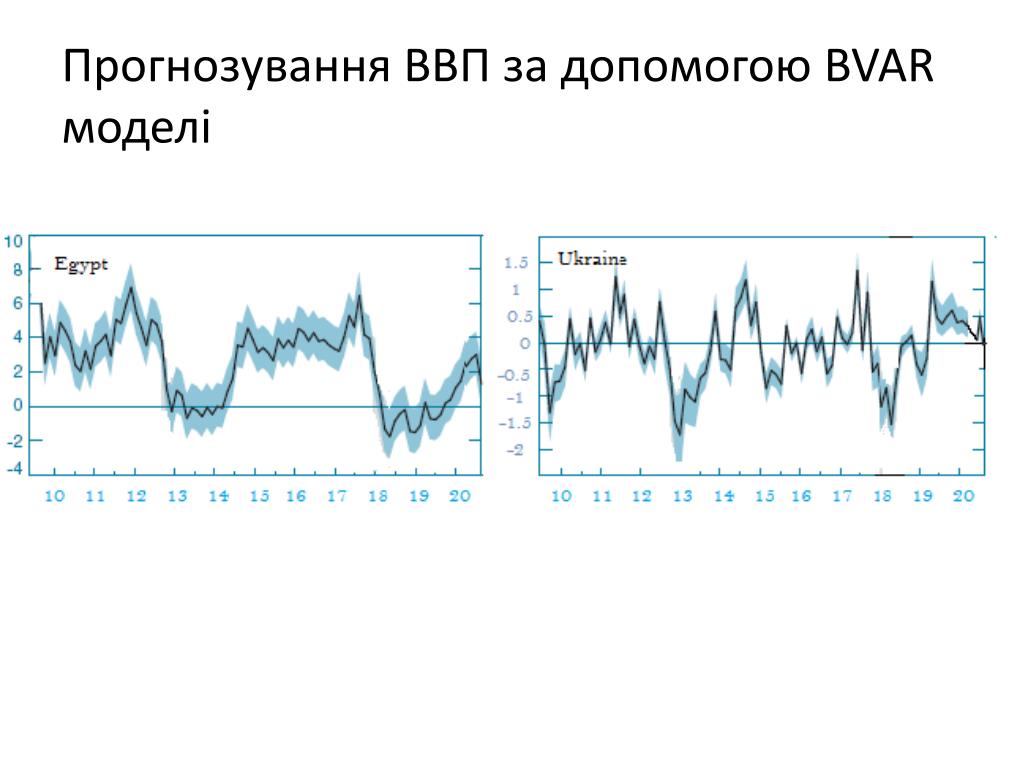 Прогнозування ВВП за допомогою BVAR моделі

Egypt

10
8
6
4
2
0
-2
-4

10 11 12 13 14 15 16 17 18 19 20

Ukraine

1.5
1
0.5
0
-0.5
-1
-1.5
-2

10 11 12 13 14 15 16 17 18 19 20